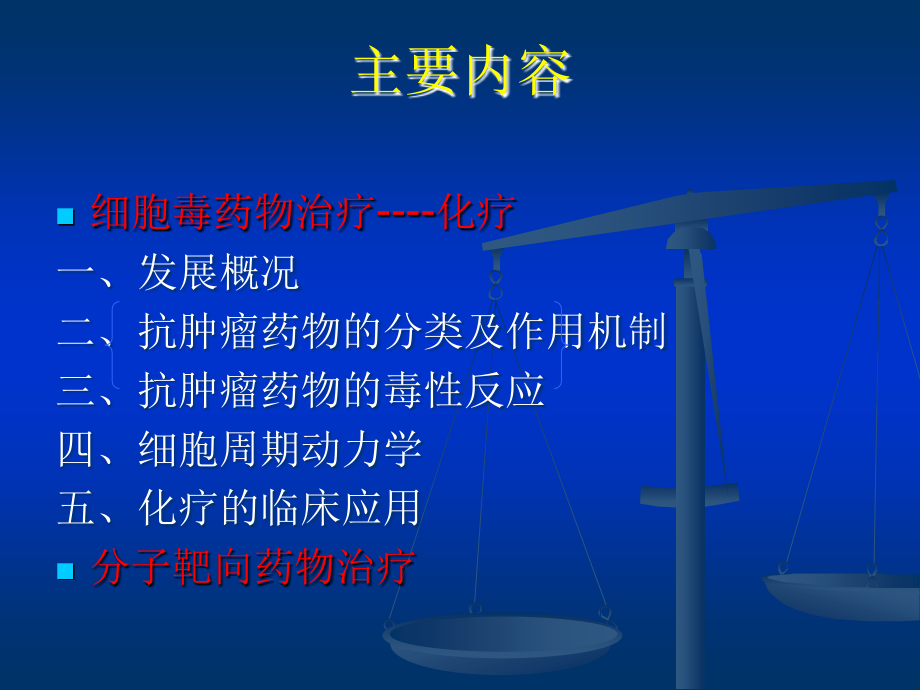 主要内容

细胞毒药物治疗----化疗

一、发展概况

二、抗肿瘤药物的分类及作用机制

三、抗肿瘤药物的毒性反应

四、细胞周期动力学

五、化疗的临床应用

分子靶向药物治疗